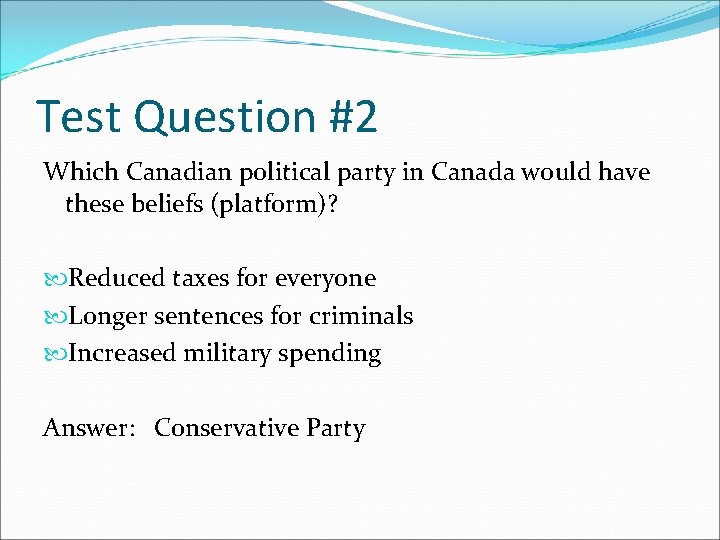 Test Question #2

Which Canadian political party in Canada would have these beliefs (platform)?

Reduced taxes for everyone
Longer sentences for criminals
Increased military spending

Answer: Conservative Party